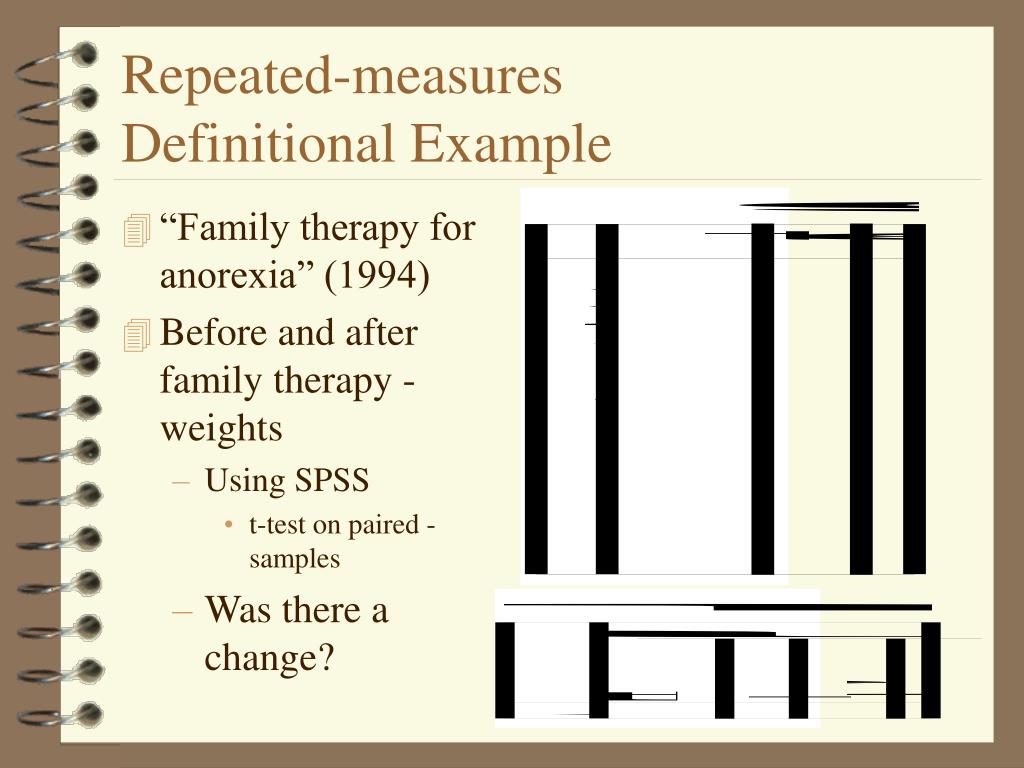 Repeated-measures Definitional Example

“Family therapy for anorexia” (1994)

Before and after family therapy - weights

– Using SPSS

• t-test on paired - samples

– Was there a change?